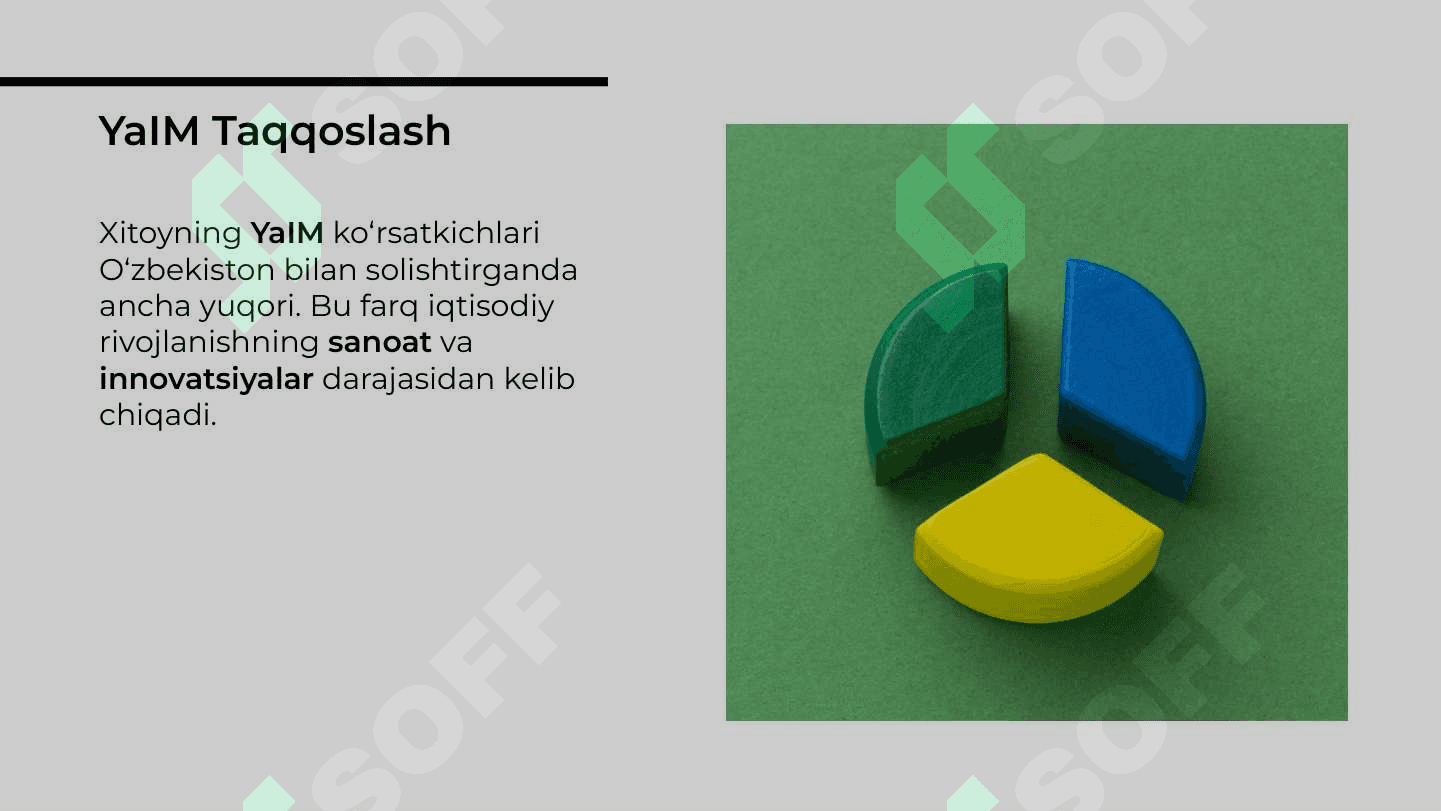 YaIM Taqqoslash

Xitoyning YaIM ko‘rsatkichlari O‘zbekiston bilan solishtirganda ancha yuqori. Bu farq iqtisodiy rivojlanishning sanoat va innovatsiyalar darajasidan kelib chiqadi.

SOFF
SOFF
SOFF
SOFF